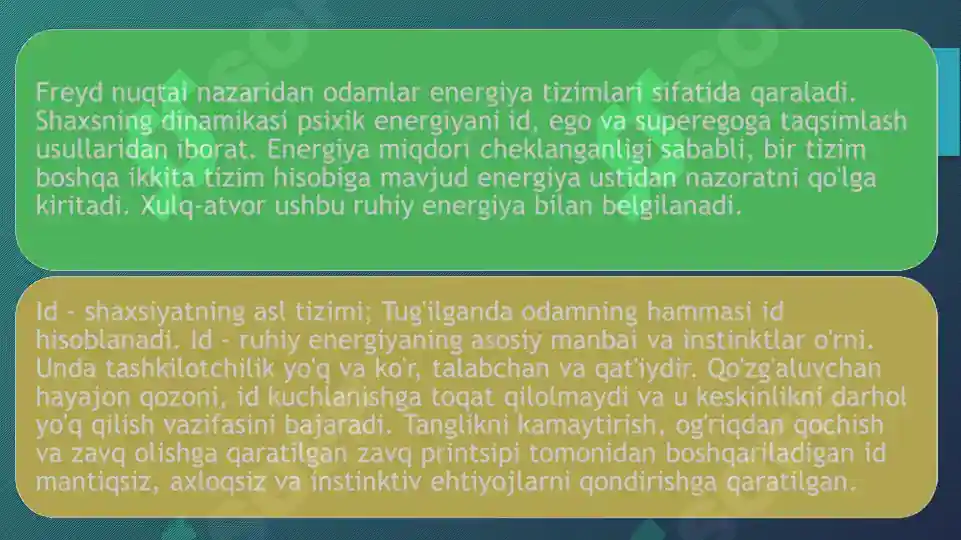 Freyd nuqtai nazaridan odamlar energiya tizimlari sifatida qaraladi. Shaxsning dinamikasi psixik energiyani id, ego va superegoga taqsimlash usullaridan iborat. Energiya miqdori cheklanganligi sababli, bir tizim boshqa ikkita tizim hisobiga mavjud energiya ustidan nazoratni qo'lga kiritadi. Xulq-atvor ushbu ruhiy energiya bilan belgilanadi.

Id - shaxsiyatning asl tizimi; Tug'ilganda odamning hammasi id hisoblanadi. Id - ruhiy energiyaning asosiy manbai va instinktlar o'rni. Unda tashkilotchilik yo'q va ko'r, talabchan va qat'iydir. Qo'zg'aluvchan hayajon qozoni, id kuchlanishga toqat qilolmaydi va u keskinlikni darhol yo'q qilish vazifasini bajaradi. Tanglikni kamaytirish, og'riqdan qochish va zavq olishga qaratilgan zavq printsipi tomonidan boshqariladigan id mantiqsiz, axloqsiz va instinktiv ehtiyojlarni qondirishga qaratilgan.